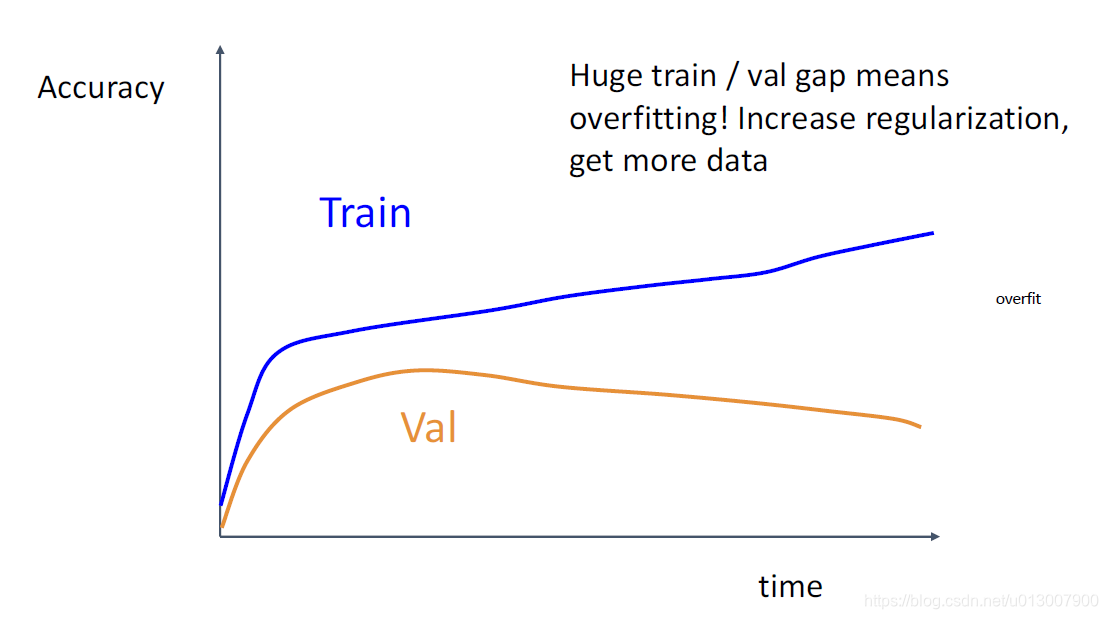 Accuracy

Huge train / val gap means overfitting! Increase regularization, get more data

Train

overfit

Val

time

https://blog.csdn.net/u013007900